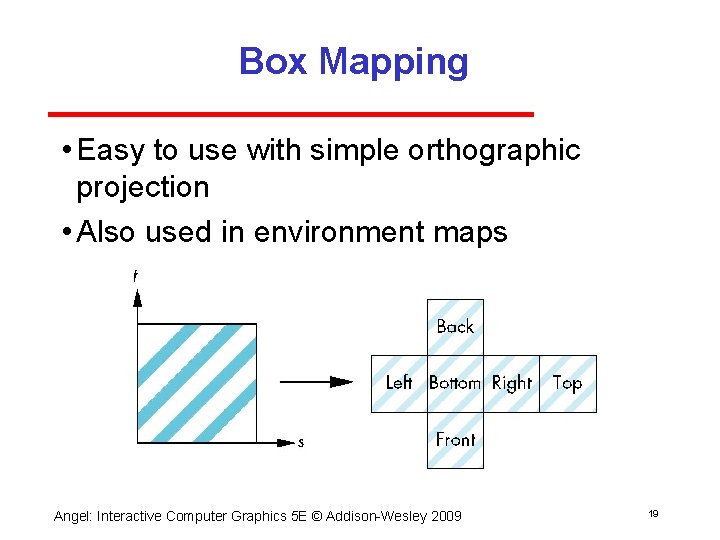 Box Mapping

• Easy to use with simple orthographic projection

• Also used in environment maps

t

s

Back

Left Bottom Right Top

Front

Angel: Interactive Computer Graphics 5E © Addison-Wesley 2009

19